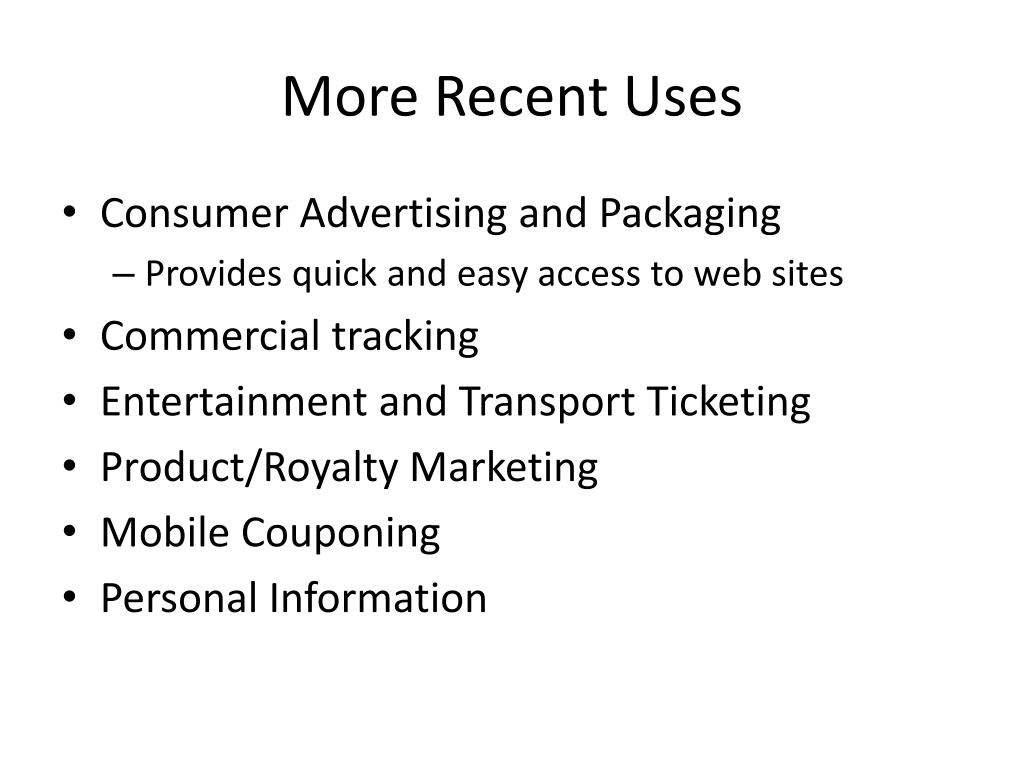 More Recent Uses

• Consumer Advertising and Packaging
– Provides quick and easy access to web sites
• Commercial tracking
• Entertainment and Transport Ticketing
• Product/Royalty Marketing
• Mobile Couponing
• Personal Information